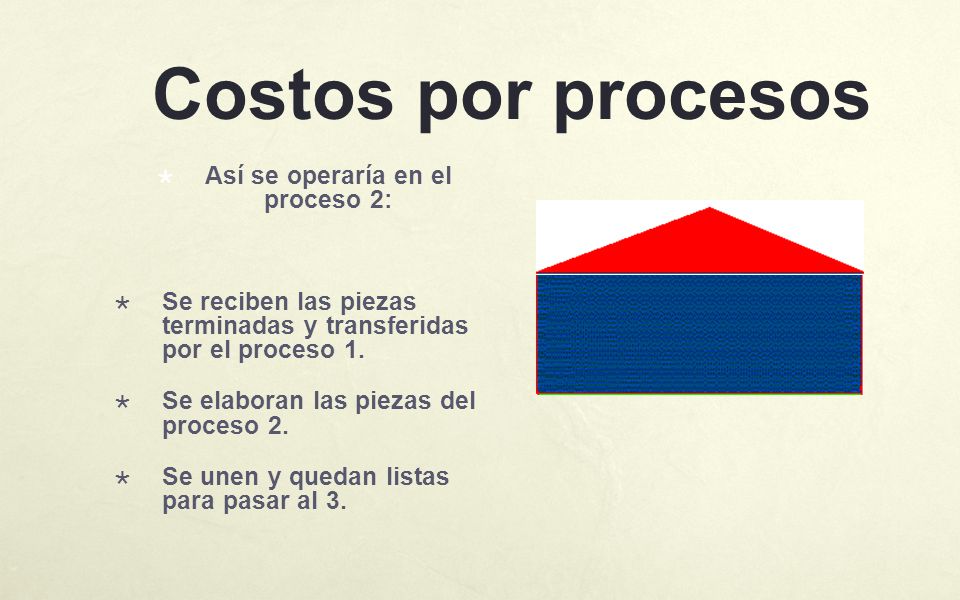 Costos por procesos

* Así se operaría en el proceso 2:

* Se reciben las piezas terminadas y transferidas por el proceso 1.

* Se elaboran las piezas del proceso 2.

* Se unen y quedan listas para pasar al 3.